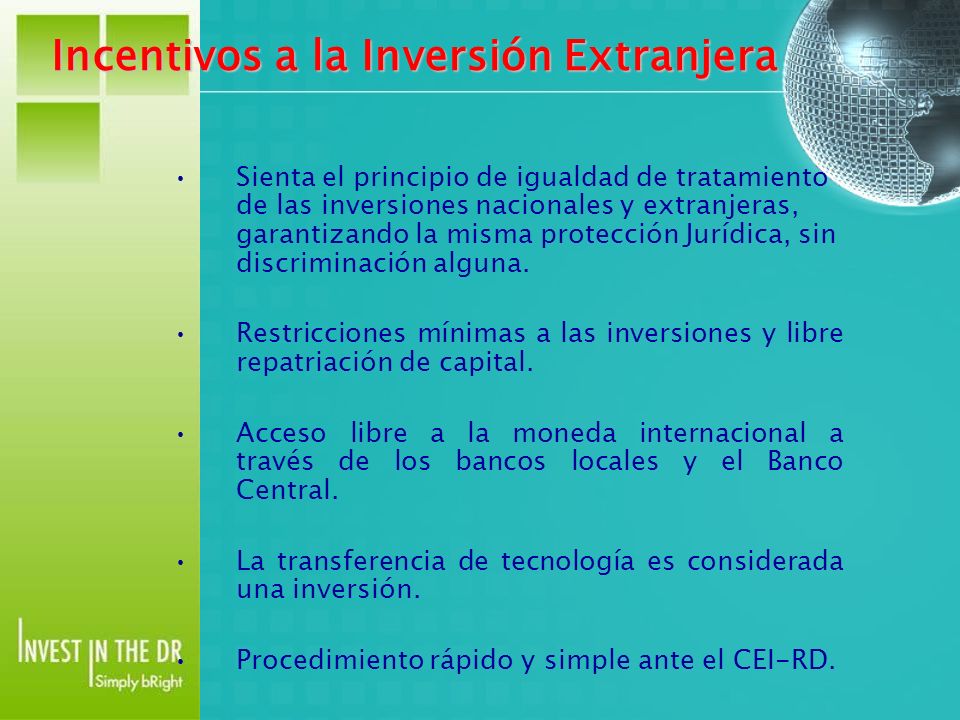 Incentivos a la Inversión Extranjera

• Sienta el principio de igualdad de tratamiento de las inversiones nacionales y extranjeras, garantizando la misma protección Jurídica, sin discriminación alguna.

• Restricciones mínimas a las inversiones y libre repatriación de capital.

• Acceso libre a la moneda internacional a través de los bancos locales y el Banco Central.

• La transferencia de tecnología es considerada una inversión.

• Procedimiento rápido y simple ante el CEI-RD.

INVEST IN THE DR
Simply bRight